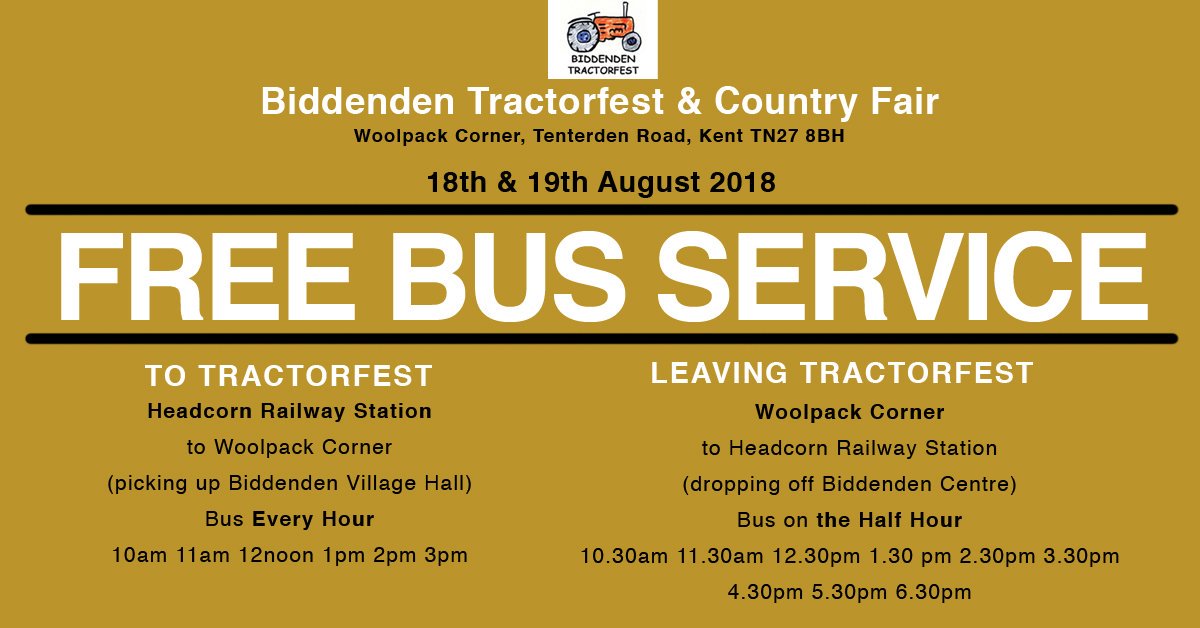 BIDDENDEN TRACTORFEST

Biddenden Tractorfest & Country Fair

Woolpack Corner, Tenterden Road, Kent TN27 8BH

18th & 19th August 2018

FREE BUS SERVICE

TO TRACTORFEST

Headcorn Railway Station

to Woolpack Corner

(picking up Biddenden Village Hall)

Bus Every Hour

10am 11am 12noon 1pm 2pm 3pm

LEAVING TRACTORFEST

Woolpack Corner

to Headcorn Railway Station

(dropping off Biddenden Centre)

Bus on the Half Hour

10.30am 11.30am 12.30pm 1.30 pm 2.30pm 3.30pm

4.30pm 5.30pm 6.30pm